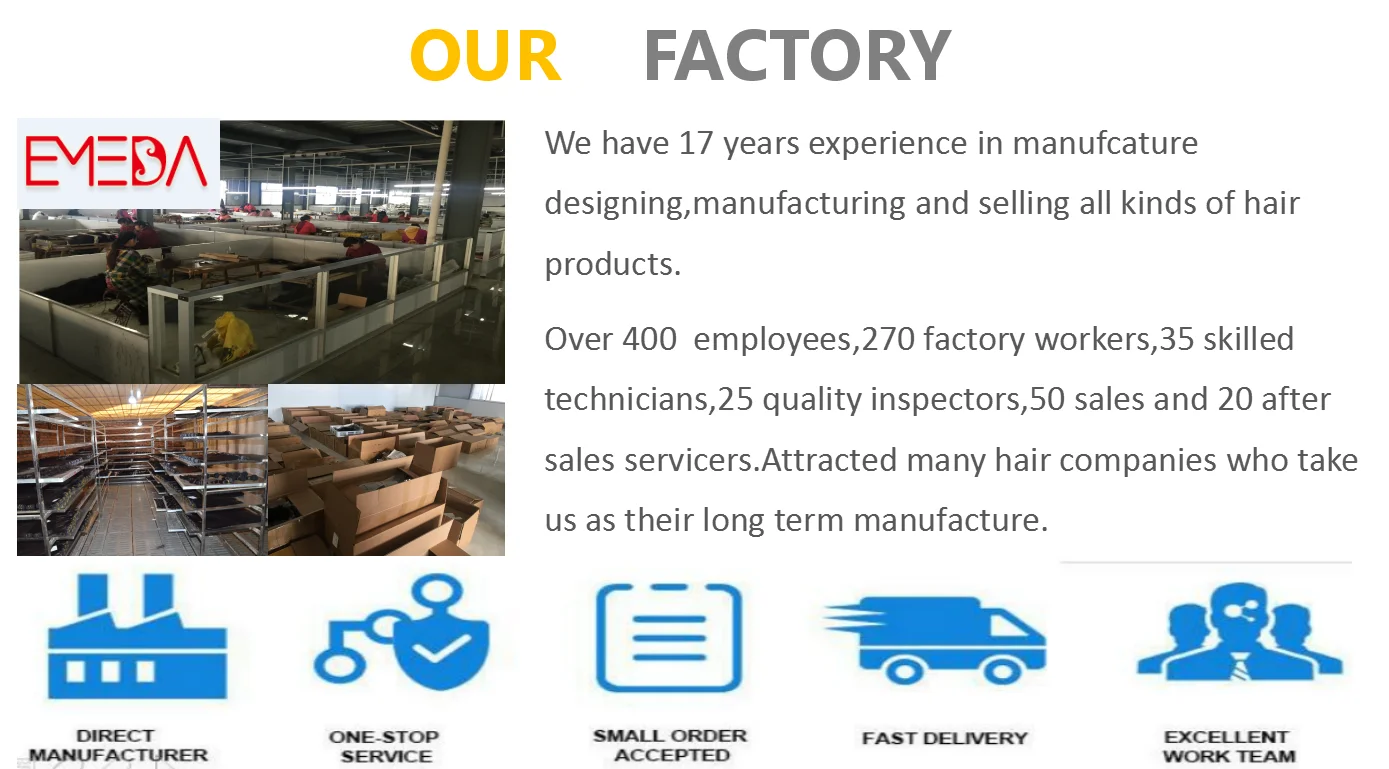 OUR FACTORY

EMEDA

We have 17 years experience in manufcature designing,manufacturing and selling all kinds of hair products.

Over 400 employees,270 factory workers,35 skilled technicians,25 quality inspectors,50 sales and 20 after sales servicers.Attracted many hair companies who take us as their long term manufacture.

DIRECT MANUFACTURER

ONE-STOP SERVICE

SMALL ORDER ACCEPTED

FAST DELIVERY

EXCELLENT WORK TEAM